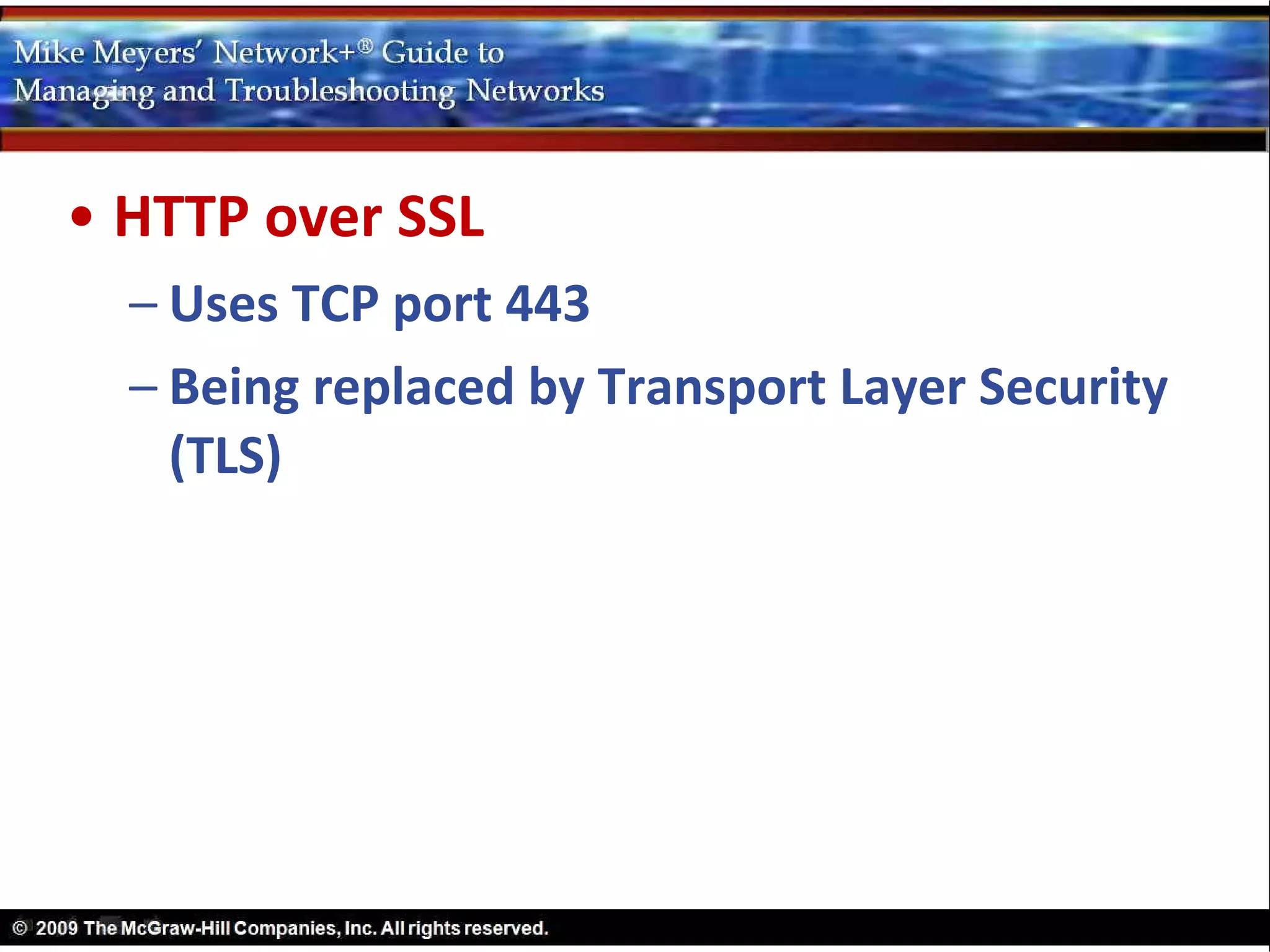 Mike Meyers' Network+® Guide to
Managing and Troubleshooting Networks

• HTTP over SSL
– Uses TCP port 443
– Being replaced by Transport Layer Security (TLS)

© 2009 The McGraw-Hill Companies, Inc. All rights reserved.